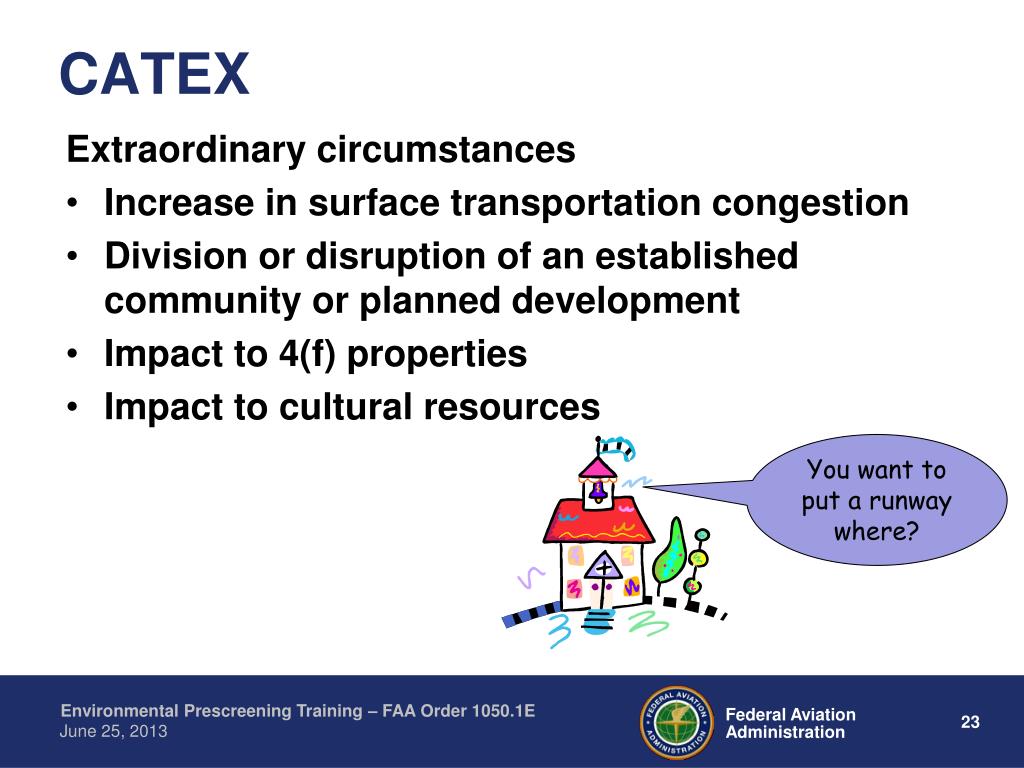 CATEX

Extraordinary circumstances
• Increase in surface transportation congestion
• Division or disruption of an established community or planned development
• Impact to 4(f) properties
• Impact to cultural resources

You want to put a runway where?

Environmental Prescreening Training – FAA Order 1050.1E
June 25, 2013

FEDERAL AVIATION ADMINISTRATION

Federal Aviation Administration

23